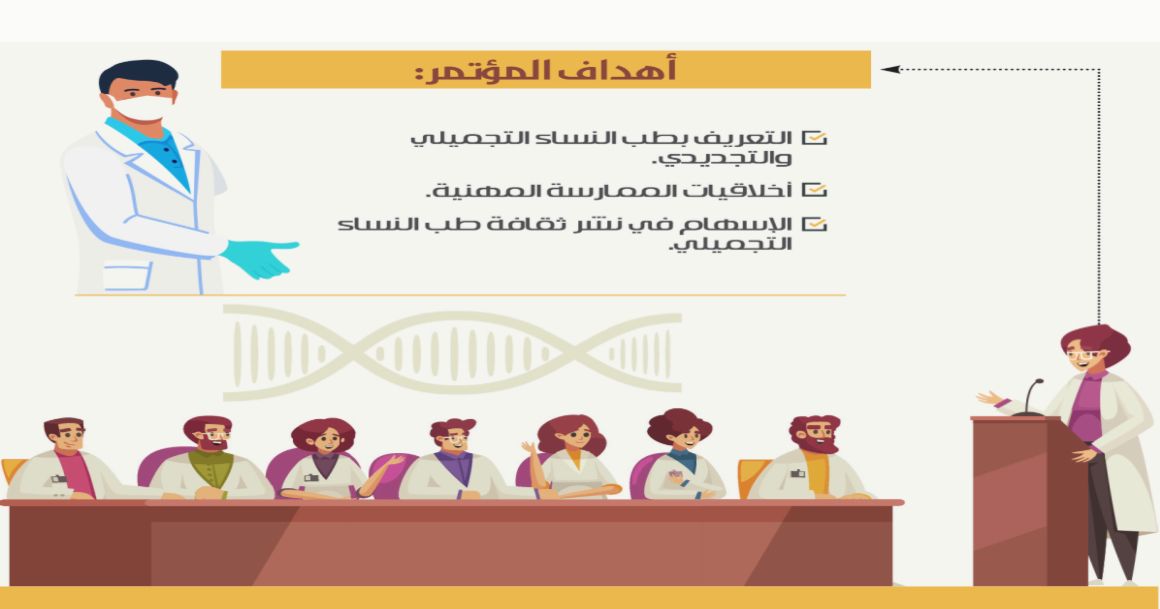 أهداف المؤتمر:

التعريف بطب النساء التجميلي والتجديدي.

أخلاقيات الممارسة المهنية.

الإسهام في نشر ثقافة طب النساء التجميلي.